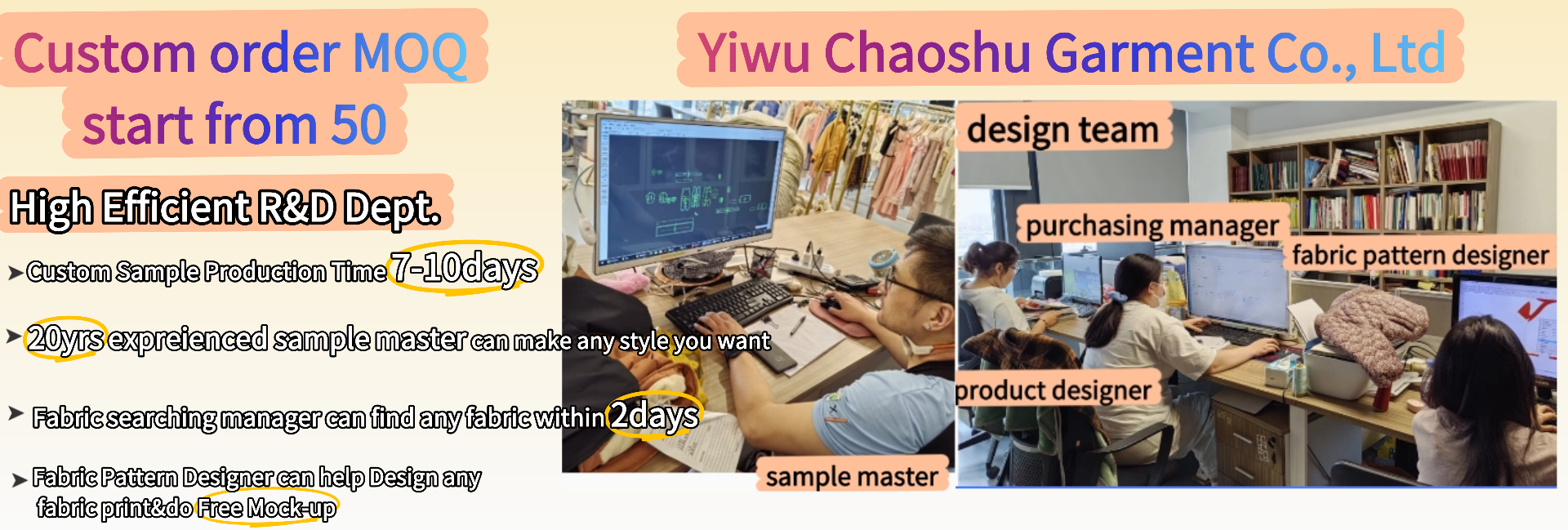 Custom order MOQ start from 50

Yiwu Chaoshu Garment Co., Ltd

High Efficient R&D Dept.

➤ Custom Sample Production Time 7-10days

➤ 20yrs expreienced sample master can make any style you want

➤ Fabric searching manager can find any fabric within 2days

➤ Fabric Pattern Designer can help Design any fabric print&do Free Mock-up

design team

purchasing manager

fabric pattern designer

product designer

sample master